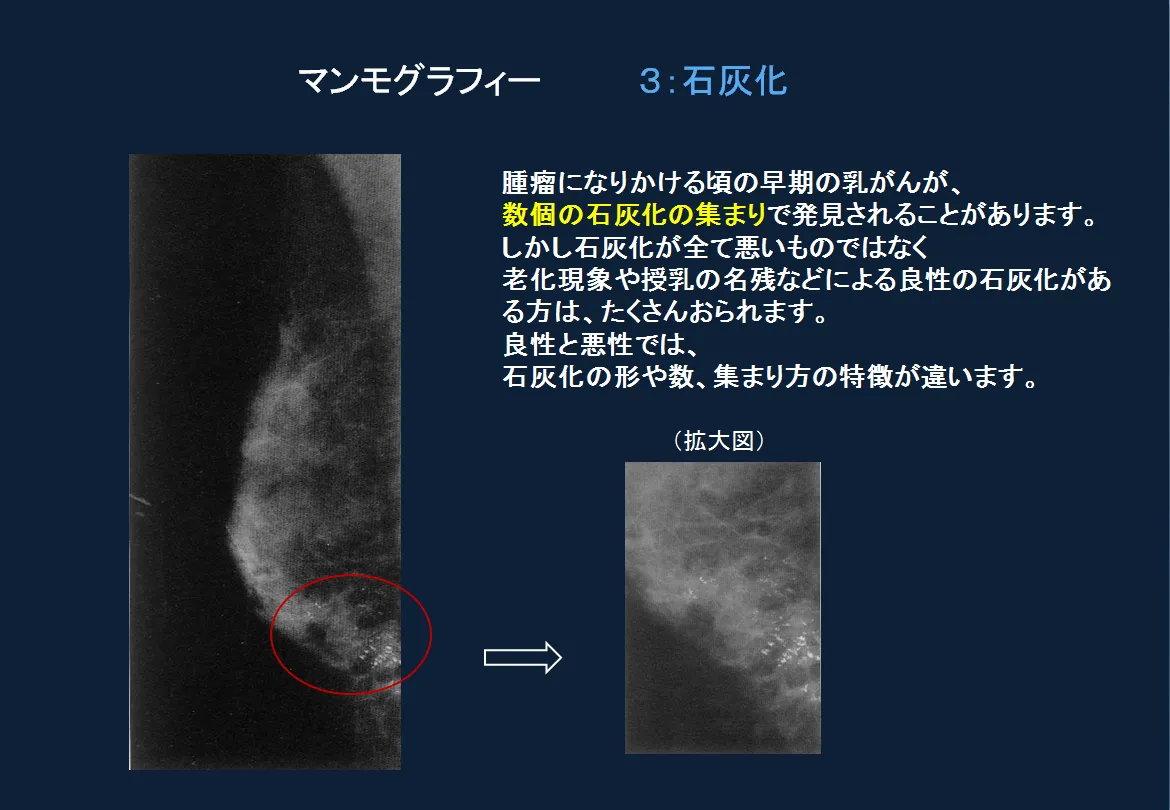 マンモグラフィー　３：石灰化

腫瘤になりかける頃の早期の乳がんが、
数個の石灰化の集まりで発見されることがあります。
しかし石灰化が全て悪いものではなく
老化現象や授乳の名残などによる良性の石灰化がある方は、たくさんおられます。
良性と悪性では、
石灰化の形や数、集まり方の特徴が違います。

（拡大図）